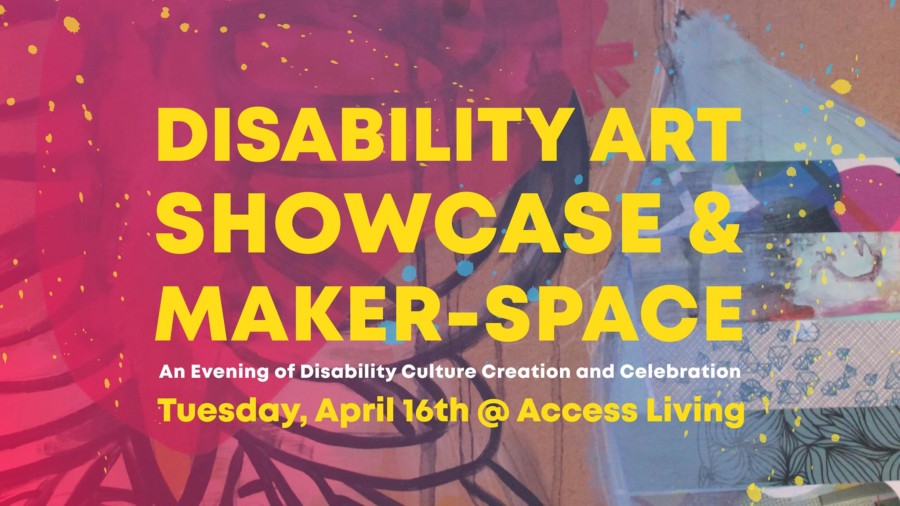 DISABILITY ART SHOWCASE & MAKER-SPACE

An Evening of Disability Culture Creation and Celebration

Tuesday, April 16th @ Access Living